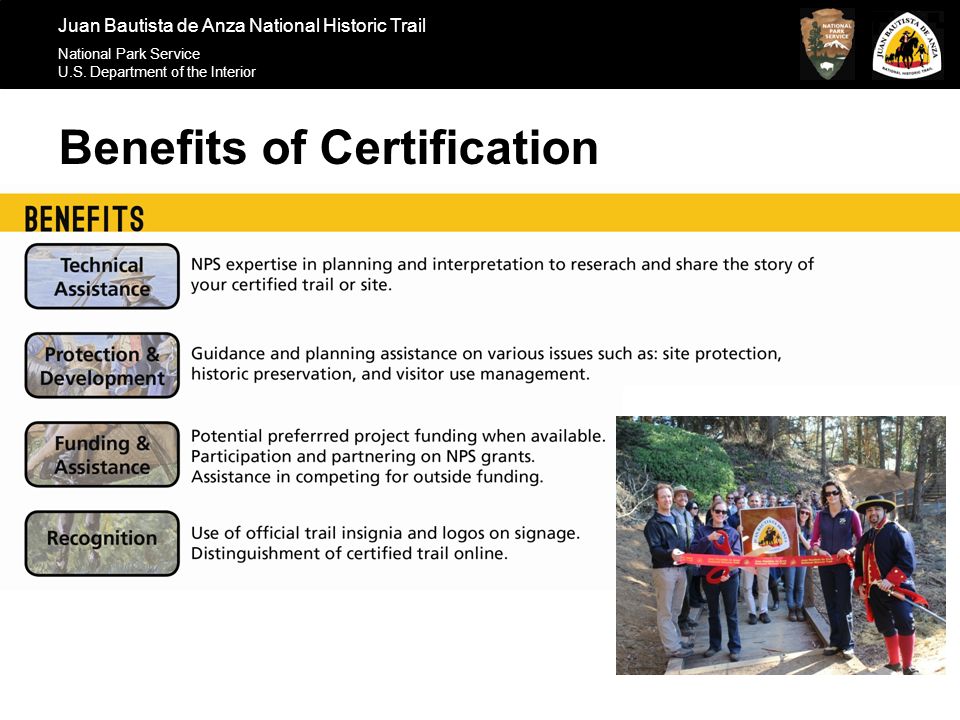 Juan Bautista de Anza National Historic Trail
National Park Service
U.S. Department of the Interior

NATIONAL PARK SERVICE

JUAN BAUTISTA DE ANZA
NATIONAL HISTORIC TRAIL

Benefits of Certification

BENEFITS

Technical Assistance

NPS expertise in planning and interpretation to reserach and share the story of your certified trail or site.

Protection & Development

Guidance and planning assistance on various issues such as: site protection, historic preservation, and visitor use management.

Funding & Assistance

Potential preferrred project funding when available.
Participation and partnering on NPS grants.
Assistance in competing for outside funding.

Recognition

Use of official trail insignia and logos on signage.
Distinguishment of certified trail online.